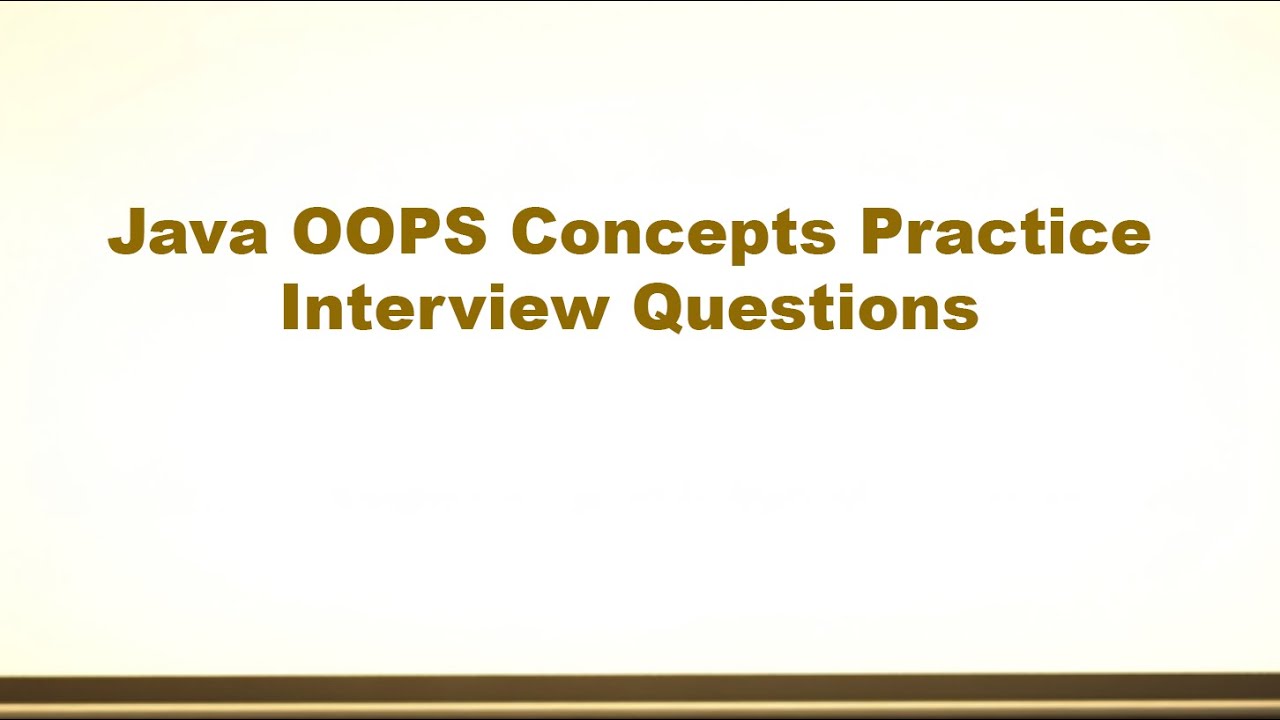 Java OOPS Concepts Practice Interview Questions